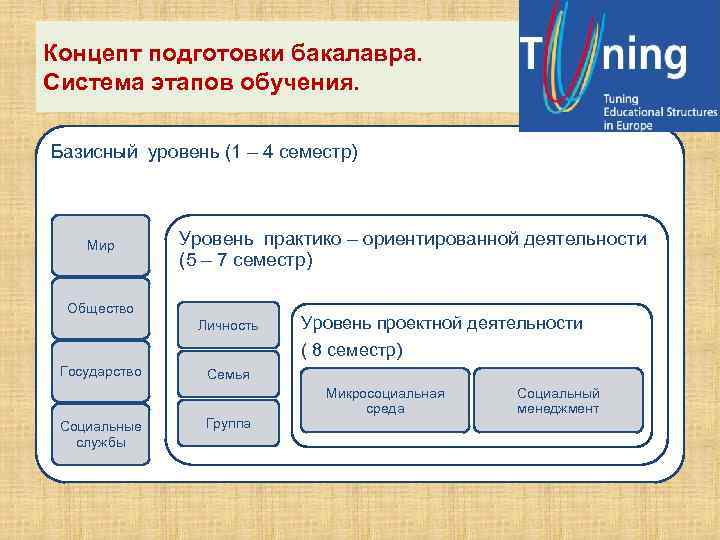 Концепт подготовки бакалавра.
Система этапов обучения.

Tuning
Tuning Educational Structures in Europe

Базисный уровень (1 – 4 семестр)

Мир

Общество

Государство

Социальные службы

Уровень практико – ориентированной деятельности (5 – 7 семестр)

Личность

Семья

Группа

Уровень проектной деятельности
( 8 семестр)

Микросоциальная среда

Социальный менеджмент